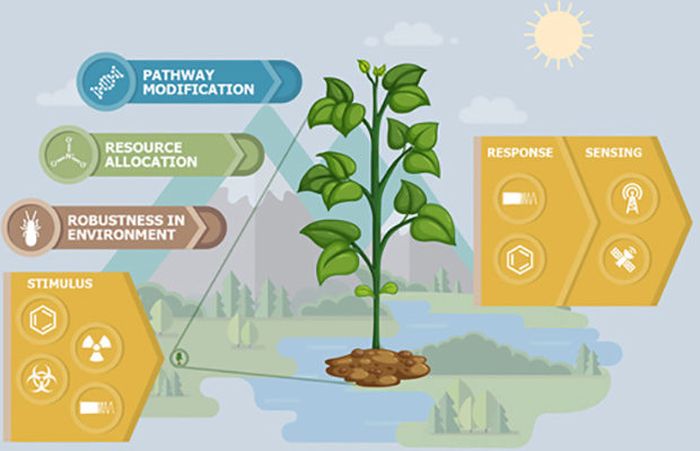 PATHWAY MODIFICATION

RESOURCE ALLOCATION

ROBUSTNESS IN ENVIRONMENT

STIMULUS

RESPONSE

SENSING